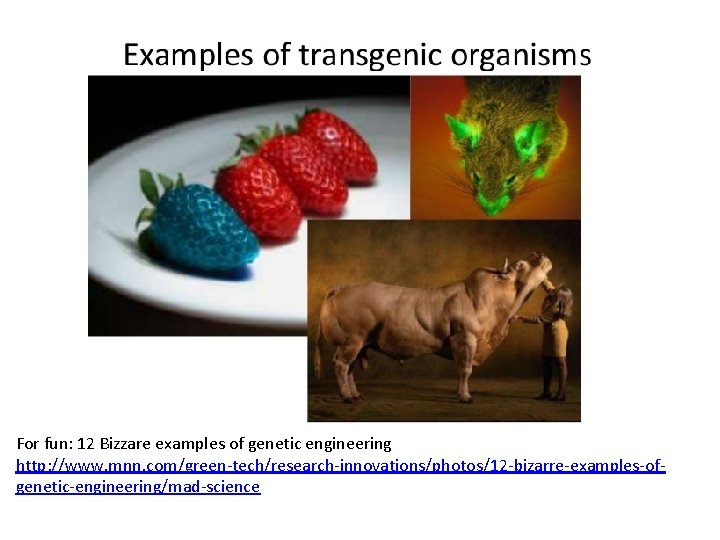 Examples of transgenic organisms

For fun: 12 Bizzare examples of genetic engineering
http://www.mnn.com/green-tech/research-innovations/photos/12-bizarre-examples-of-genetic-engineering/mad-science